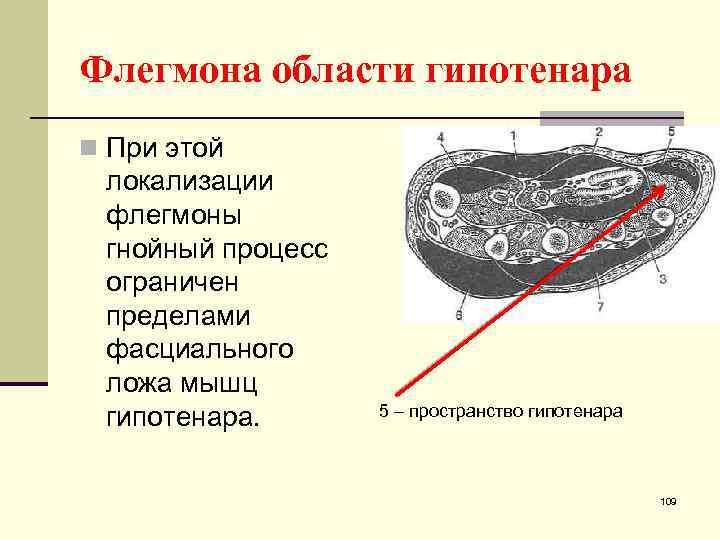 Флегмона области гипотенара

При этой локализации флегмоны гнойный процесс ограничен пределами фасциального ложа мышц гипотенара.

4
1
2
5
3
6
7

5 – пространство гипотенара

109